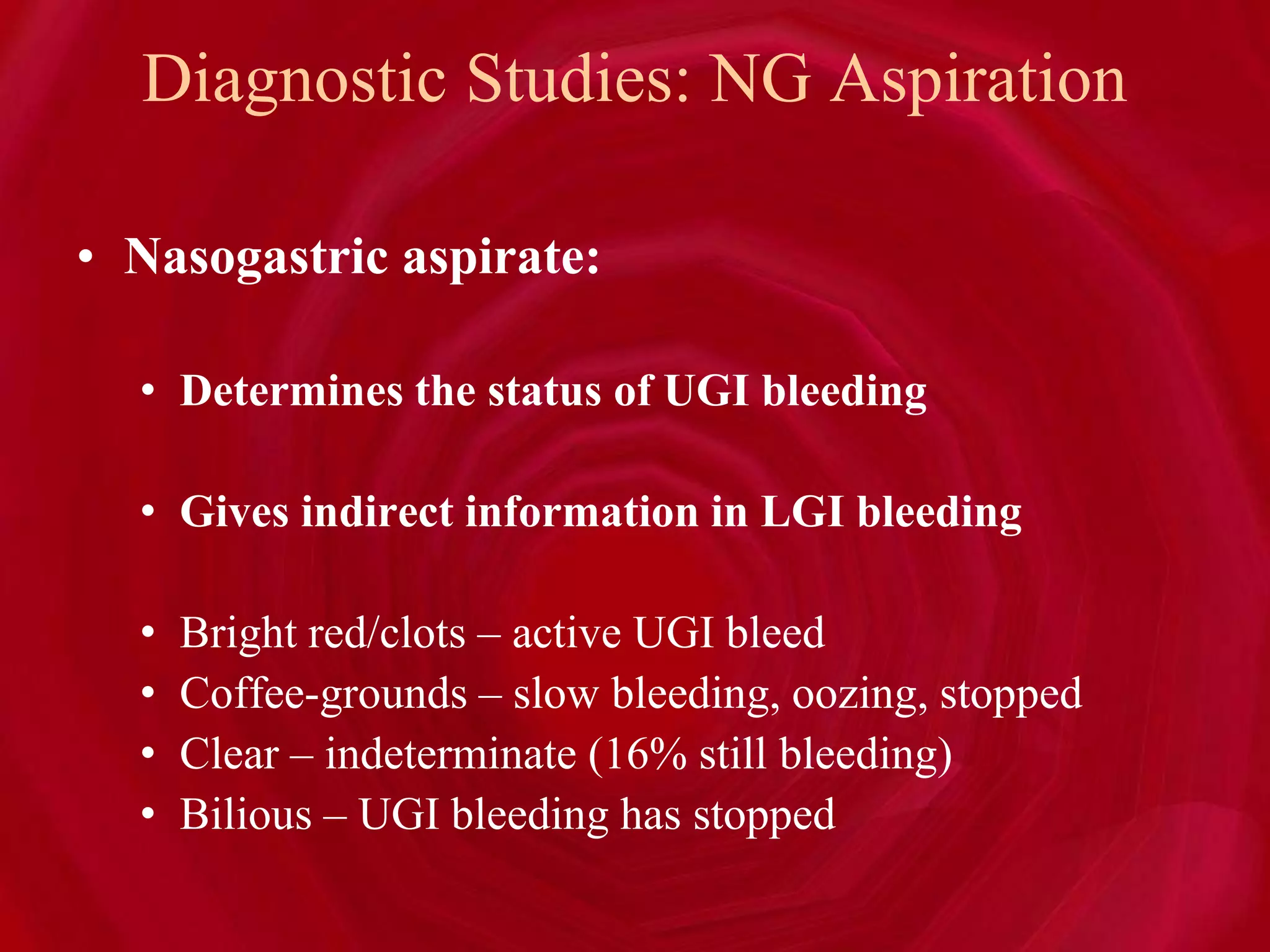 Diagnostic Studies: NG Aspiration

• Nasogastric aspirate:

• Determines the status of UGI bleeding

• Gives indirect information in LGI bleeding

• Bright red/clots – active UGI bleed
• Coffee-grounds – slow bleeding, oozing, stopped
• Clear – indeterminate (16% still bleeding)
• Bilious – UGI bleeding has stopped